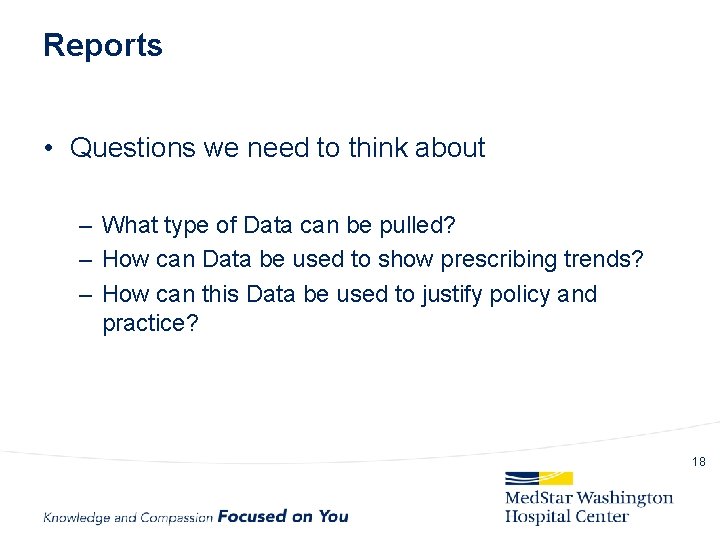 Reports

• Questions we need to think about

– What type of Data can be pulled?
– How can Data be used to show prescribing trends?
– How can this Data be used to justify policy and practice?

18

Knowledge and Compassion Focused on You

MedStar Washington Hospital Center